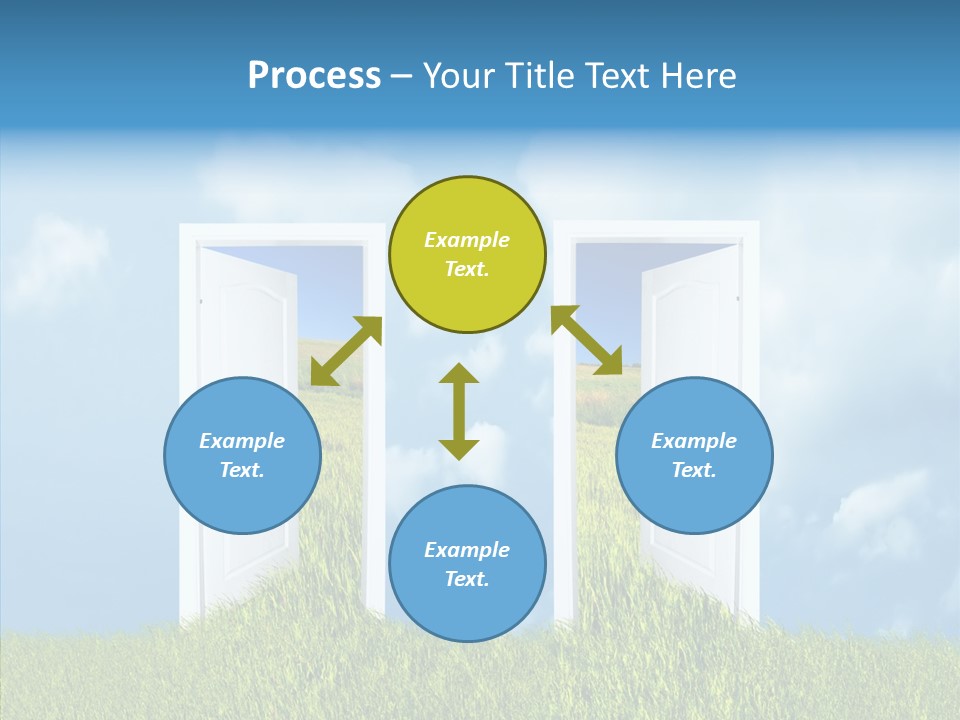 Process – Your Title Text Here

Example Text.

Example Text.

Example Text.

Example Text.